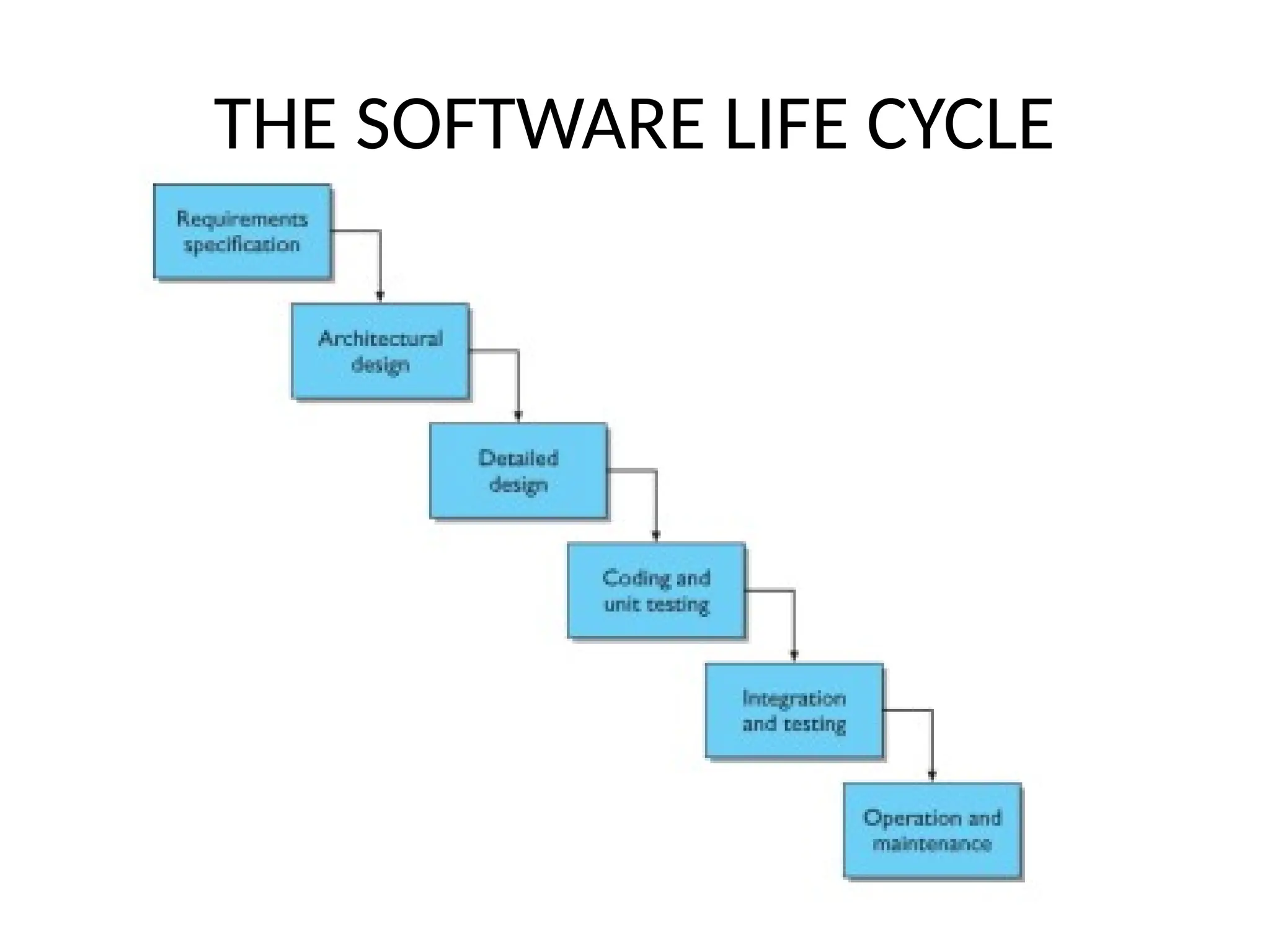 THE SOFTWARE LIFE CYCLE

Requirements specification

Architectural design

Detailed design

Coding and unit testing

Integration and testing

Operation and maintenance